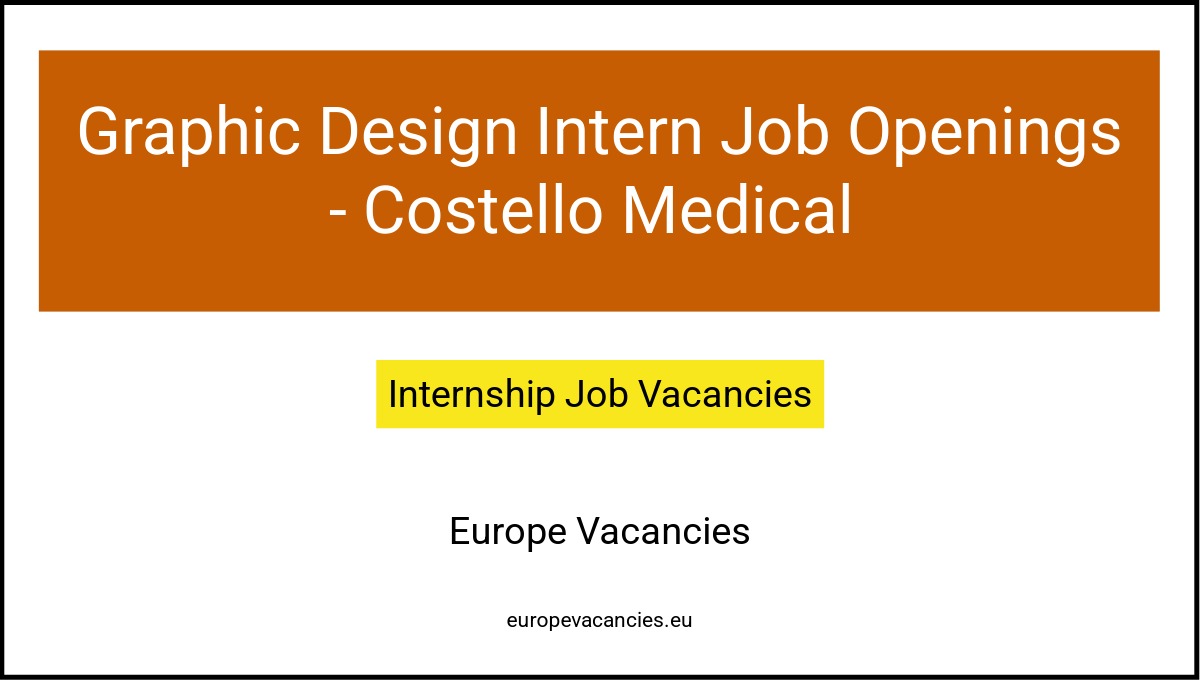 Graphic Design Intern Job Openings - Costello Medical

Internship Job Vacancies

Europe Vacancies

europevacancies.eu